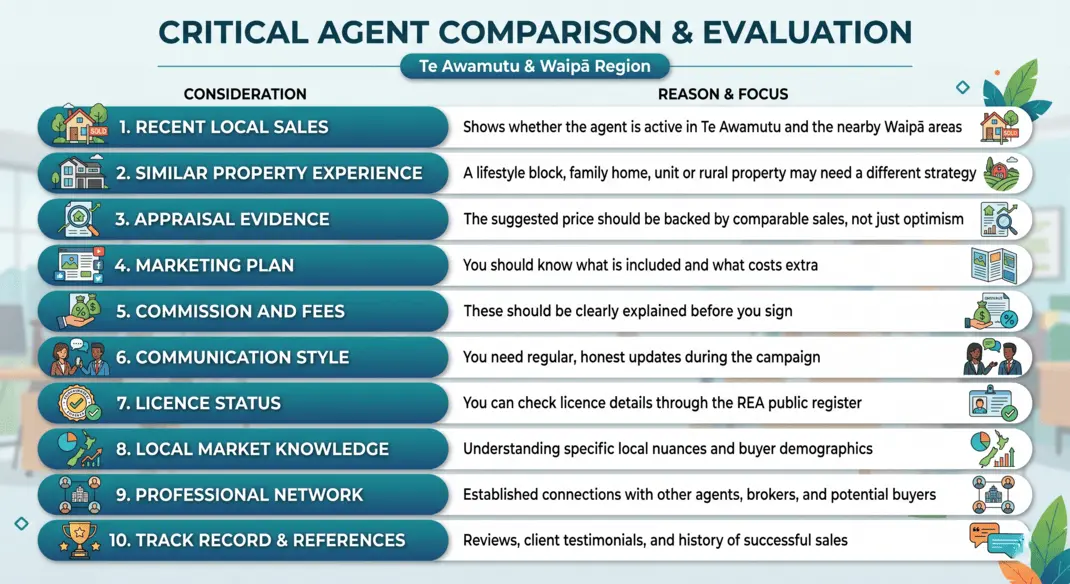 CRITICAL AGENT COMPARISON & EVALUATION

Te Awamutu & Waipā Region

| CONSIDERATION | REASON & FOCUS |
|---|---|
| 1. RECENT LOCAL SALES | Shows whether the agent is active in Te Awamutu and the nearby Waipā areas |
| 2. SIMILAR PROPERTY EXPERIENCE | A lifestyle block, family home, unit or rural property may need a different strategy |
| 3. APPRAISAL EVIDENCE | The suggested price should be backed by comparable sales, not just optimism |
| 4. MARKETING PLAN | You should know what is included and what costs extra |
| 5. COMMISSION AND FEES | These should be clearly explained before you sign |
| 6. COMMUNICATION STYLE | You need regular, honest updates during the campaign |
| 7. LICENCE STATUS | You can check licence details through the REA public register |
| 8. LOCAL MARKET KNOWLEDGE | Understanding specific local nuances and buyer demographics |
| 9. PROFESSIONAL NETWORK | Established connections with other agents, brokers, and potential buyers |
| 10. TRACK RECORD & REFERENCES | Reviews, client testimonials, and history of successful sales |

SOLD

SOLD